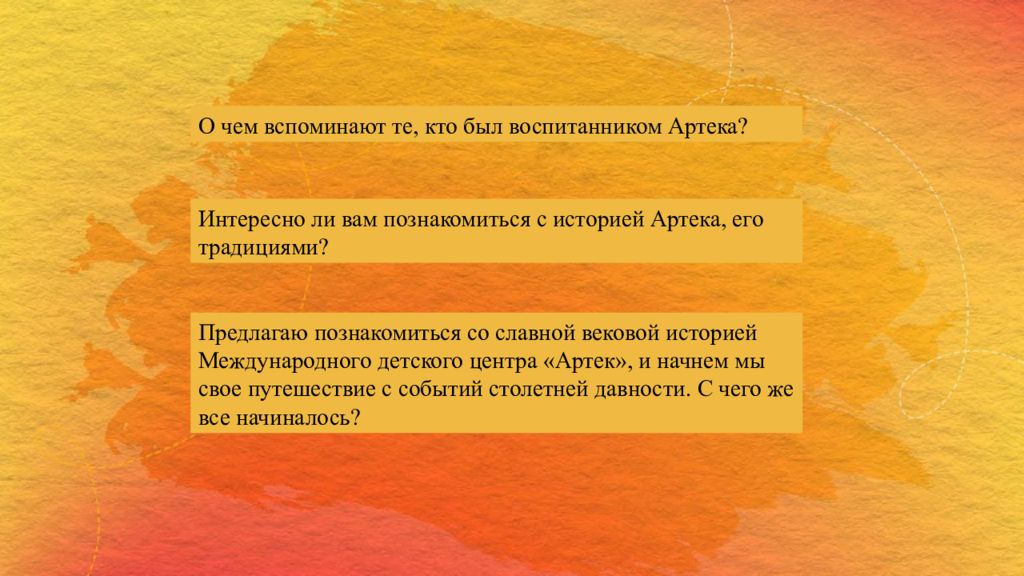 О чем вспоминают те, кто был воспитанником Артека?

Интересно ли вам познакомиться с историей Артека, его традициями?

Предлагаю познакомиться со славной вековой историей Международного детского центра «Артек», и начнем мы свое путешествие с событий столетней давности. С чего же все начиналось?